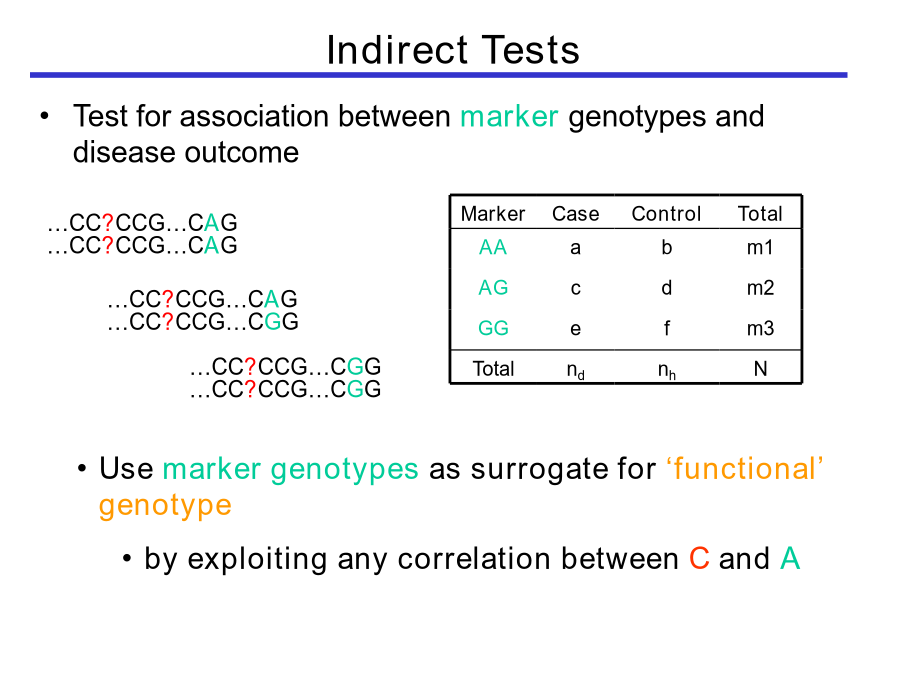 Indirect Tests

• Test for association between marker genotypes and disease outcome

…CC?CCG…CAG
…CC?CCG…CAG

…CC?CCG…CAG
…CC?CCG…CGG

…CC?CCG…CGG
…CC?CCG…CGG

| Marker | Case | Control | Total |
|---|---|---|---|
| AA | a | b | m1 |
| AG | c | d | m2 |
| GG | e | f | m3 |
| Total | $n_d$ | $n_h$ | N |

• Use marker genotypes as surrogate for ‘functional’ genotype

• by exploiting any correlation between C and A